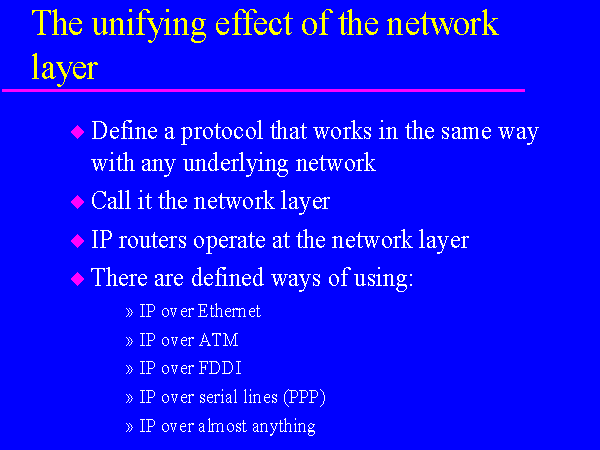 The unifying effect of the network layer

◆ Define a protocol that works in the same way with any underlying network
◆ Call it the network layer
◆ IP routers operate at the network layer
◆ There are defined ways of using:
» IP over Ethernet
» IP over ATM
» IP over FDDI
» IP over serial lines (PPP)
» IP over almost anything